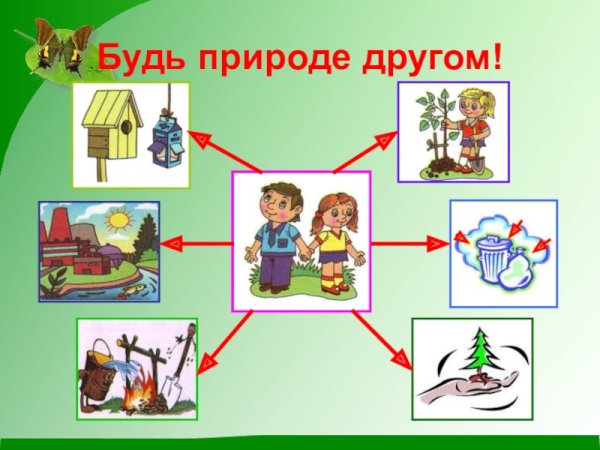 Будь природе другом!